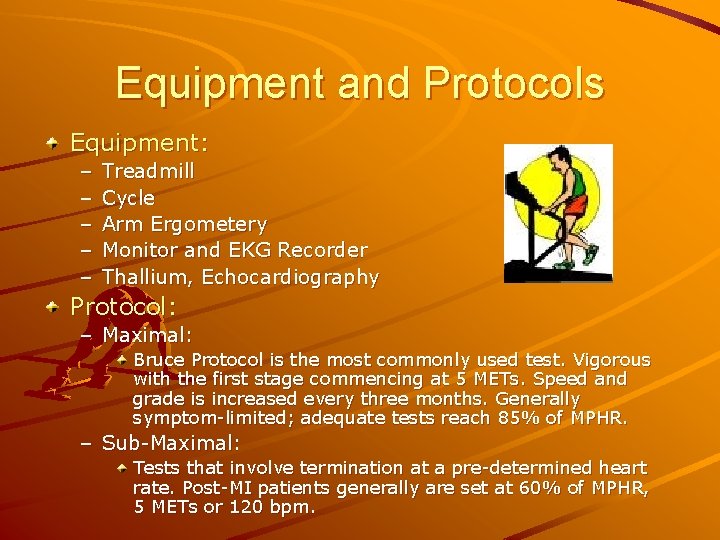 Equipment and Protocols

Equipment:

– Treadmill
– Cycle
– Arm Ergometery
– Monitor and EKG Recorder
– Thallium, Echocardiography

Protocol:

– Maximal:

Bruce Protocol is the most commonly used test. Vigorous with the first stage commencing at 5 METs. Speed and grade is increased every three months. Generally symptom-limited; adequate tests reach 85% of MPHR.

– Sub-Maximal:

Tests that involve termination at a pre-determined heart rate. Post-MI patients generally are set at 60% of MPHR, 5 METs or 120 bpm.